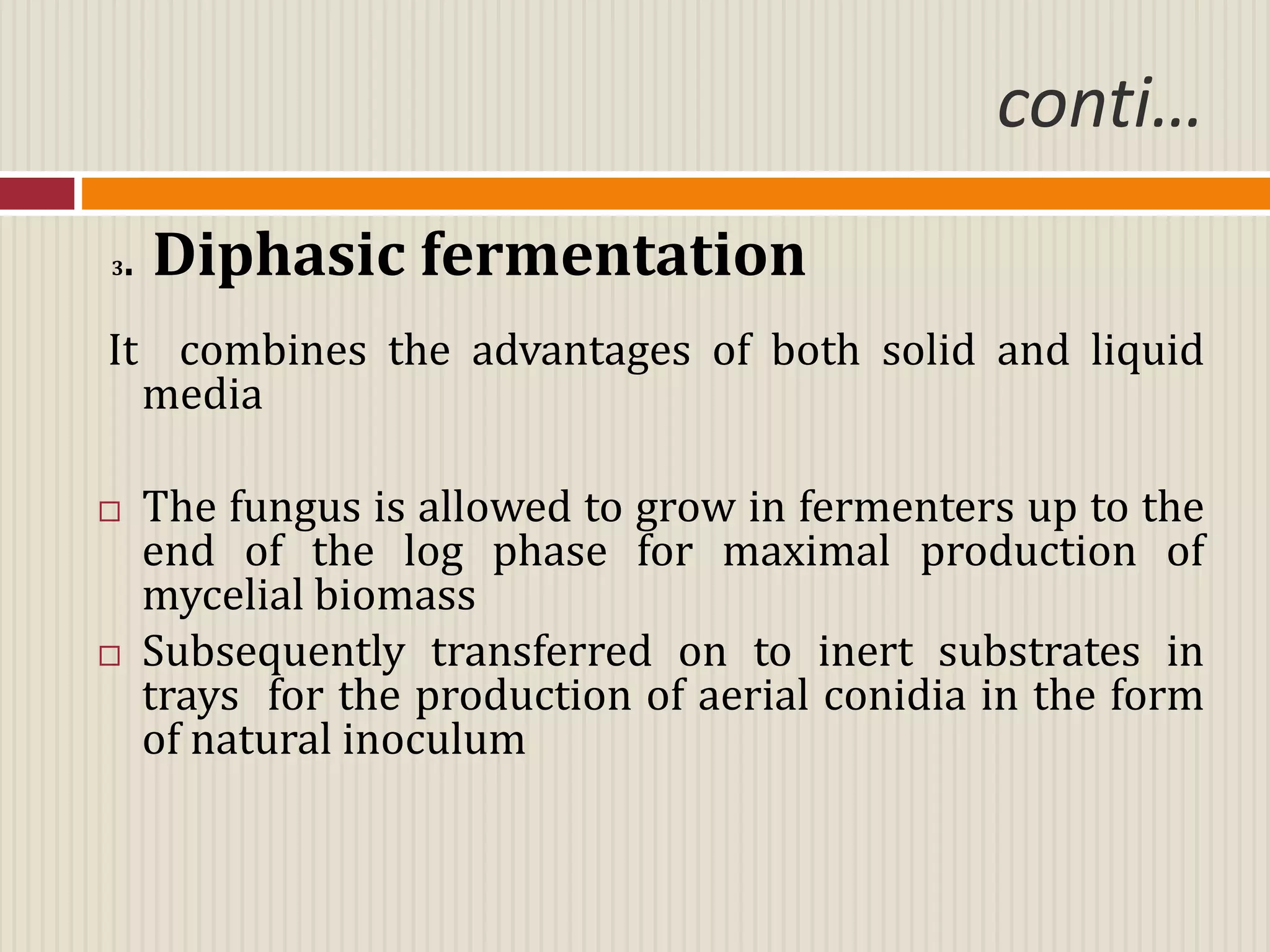 conti…

3. Diphasic fermentation

It combines the advantages of both solid and liquid media

□ The fungus is allowed to grow in fermenters up to the end of the log phase for maximal production of mycelial biomass

□ Subsequently transferred on to inert substrates in trays for the production of aerial conidia in the form of natural inoculum